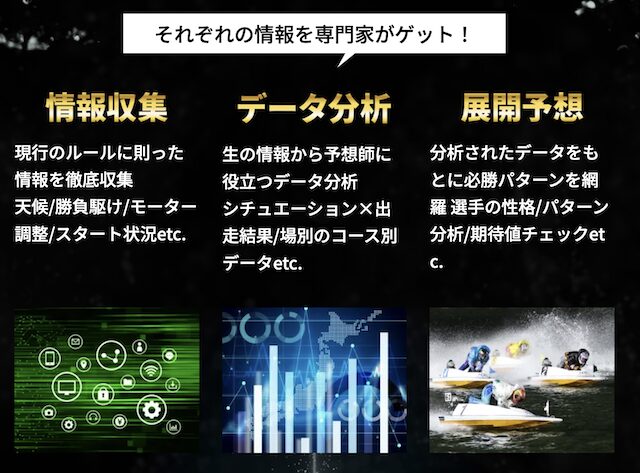 それぞれの情報を専門家がゲット！

情報収集

現行のルールに則った情報を徹底収集
天候/勝負駆け/モーター調整/スタート状況etc.

データ分析

生の情報から予想師に役立つデータ分析
シチュエーション×出走結果/場別のコース別データetc.

展開予想

分析されたデータをもとに必勝パターンを網羅 選手の性格/パターン分析/期待値チェックetc.